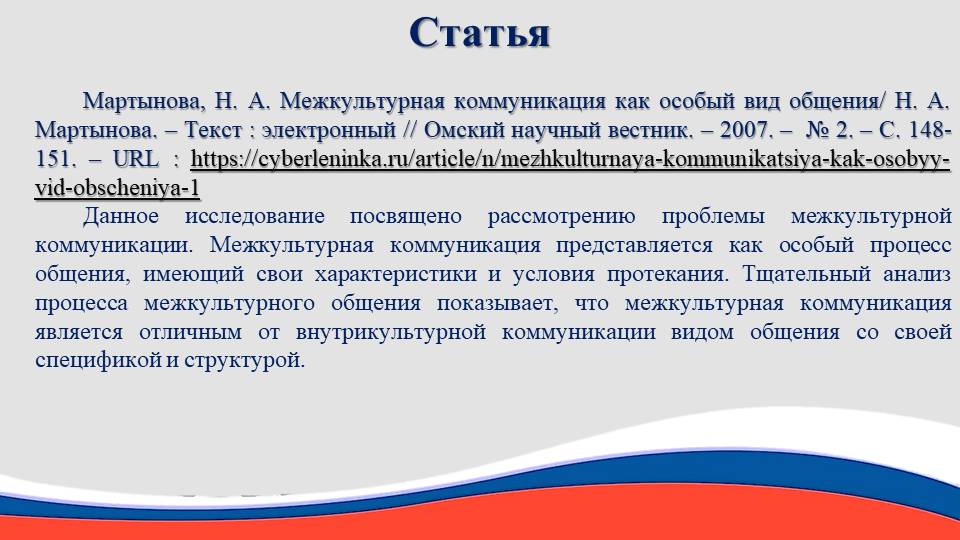 Статья

Мартынова, Н. А. Межкультурная коммуникация как особый вид общения/ Н. А. Мартынова. – Текст : электронный // Омский научный вестник. – 2007. – № 2. – С. 148-151. – URL : https://cyberleninka.ru/article/n/mezhkulturnaya-kommunikatsiya-kak-osobyy-vid-obscheniya-1

Данное исследование посвящено рассмотрению проблемы межкультурной коммуникации. Межкультурная коммуникация представляется как особый процесс общения, имеющий свои характеристики и условия протекания. Тщательный анализ процесса межкультурного общения показывает, что межкультурная коммуникация является отличным от внутрикультурной коммуникации видом общения со своей спецификой и структурой.